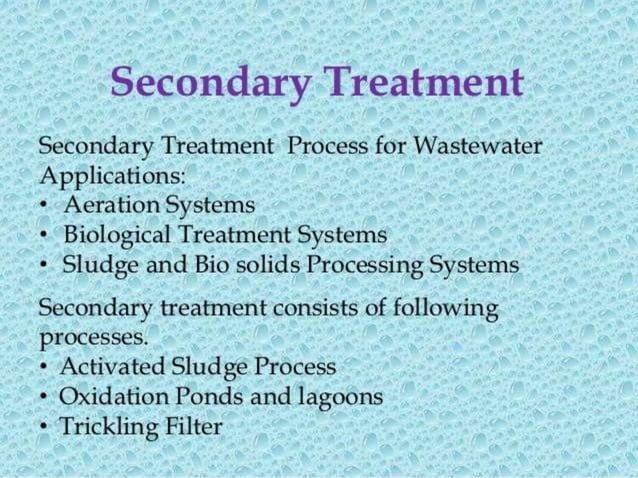 Secondary Treatment

Secondary Treatment Process for Wastewater Applications:
• Aeration Systems
• Biological Treatment Systems
• Sludge and Bio solids Processing Systems

Secondary treatment consists of following processes.
• Activated Sludge Process
• Oxidation Ponds and lagoons
• Trickling Filter